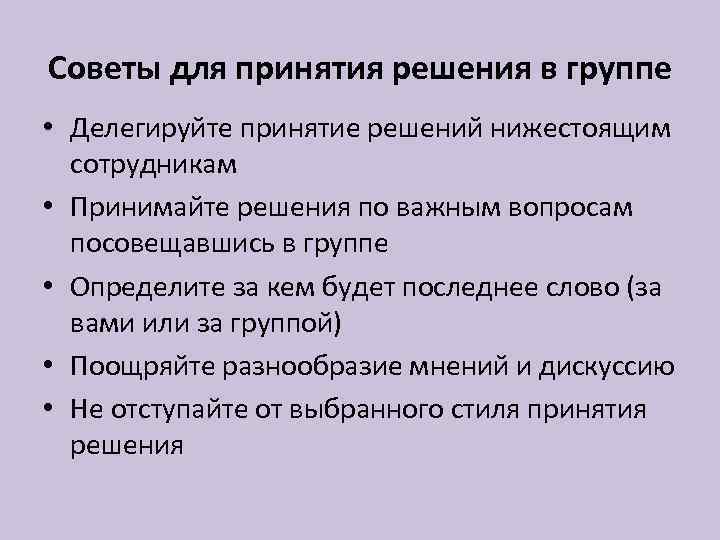 Советы для принятия решения в группе

• Делегируйте принятие решений нижестоящим сотрудникам
• Принимайте решения по важным вопросам посовещавшись в группе
• Определите за кем будет последнее слово (за вами или за группой)
• Поощряйте разнообразие мнений и дискуссию
• Не отступайте от выбранного стиля принятия решения